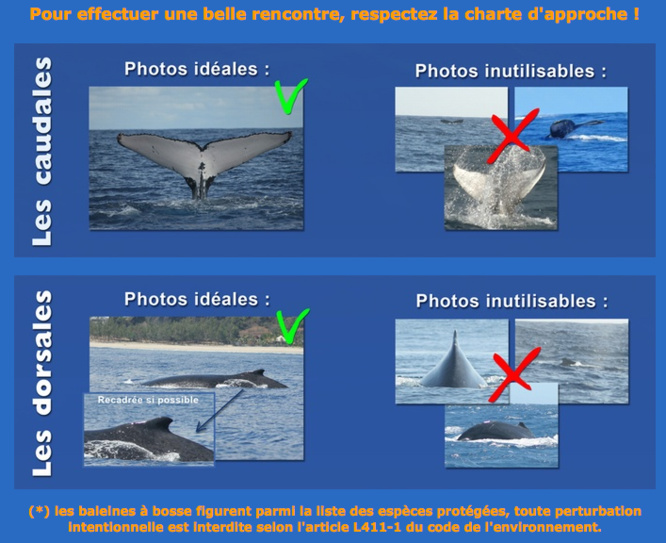 Pour effectuer une belle rencontre, respectez la charte d'approche !

Les caudales

Photos idéales :

Photos inutilisables :

Les dorsales

Photos idéales :

Recadrée si possible

Photos inutilisables :

(*) les baleines à bosse figurent parmi la liste des espèces protégées, toute perturbation intentionnelle est interdite selon l'article L411-1 du code de l'environnement.